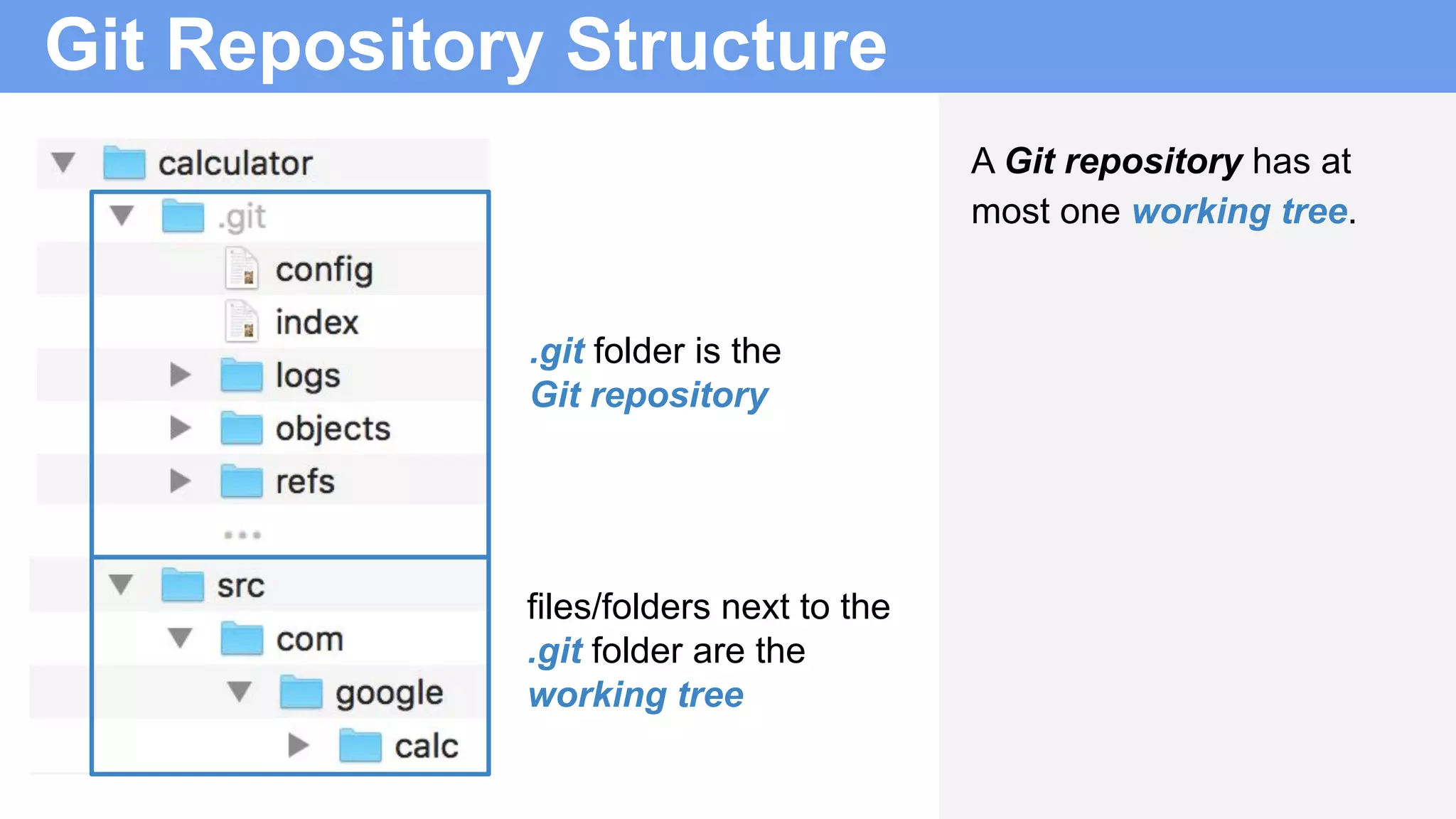 Git Repository Structure

calculator
.git
config
index
logs
objects
refs
...
src
com
google
calc

.git folder is the Git repository

files/folders next to the .git folder are the working tree

A Git repository has at most one working tree.